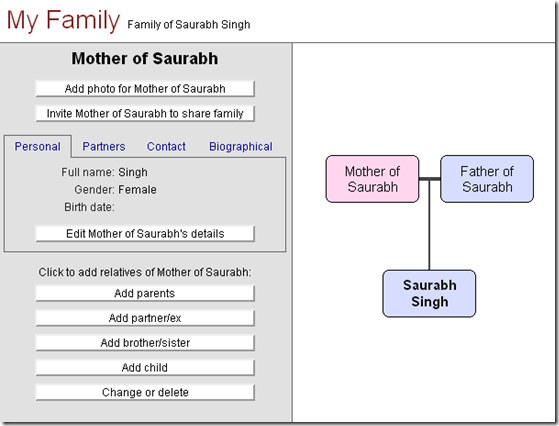 My Family Family of Saurabh Singh

Mother of Saurabh

Add photo for Mother of Saurabh

Invite Mother of Saurabh to share family

Personal Partners Contact Biographical

Full name: Singh
Gender: Female
Birth date:

Edit Mother of Saurabh's details

Click to add relatives of Mother of Saurabh:

Add parents

Add partner/ex

Add brother/sister

Add child

Change or delete

Mother of Saurabh

Father of Saurabh

Saurabh Singh